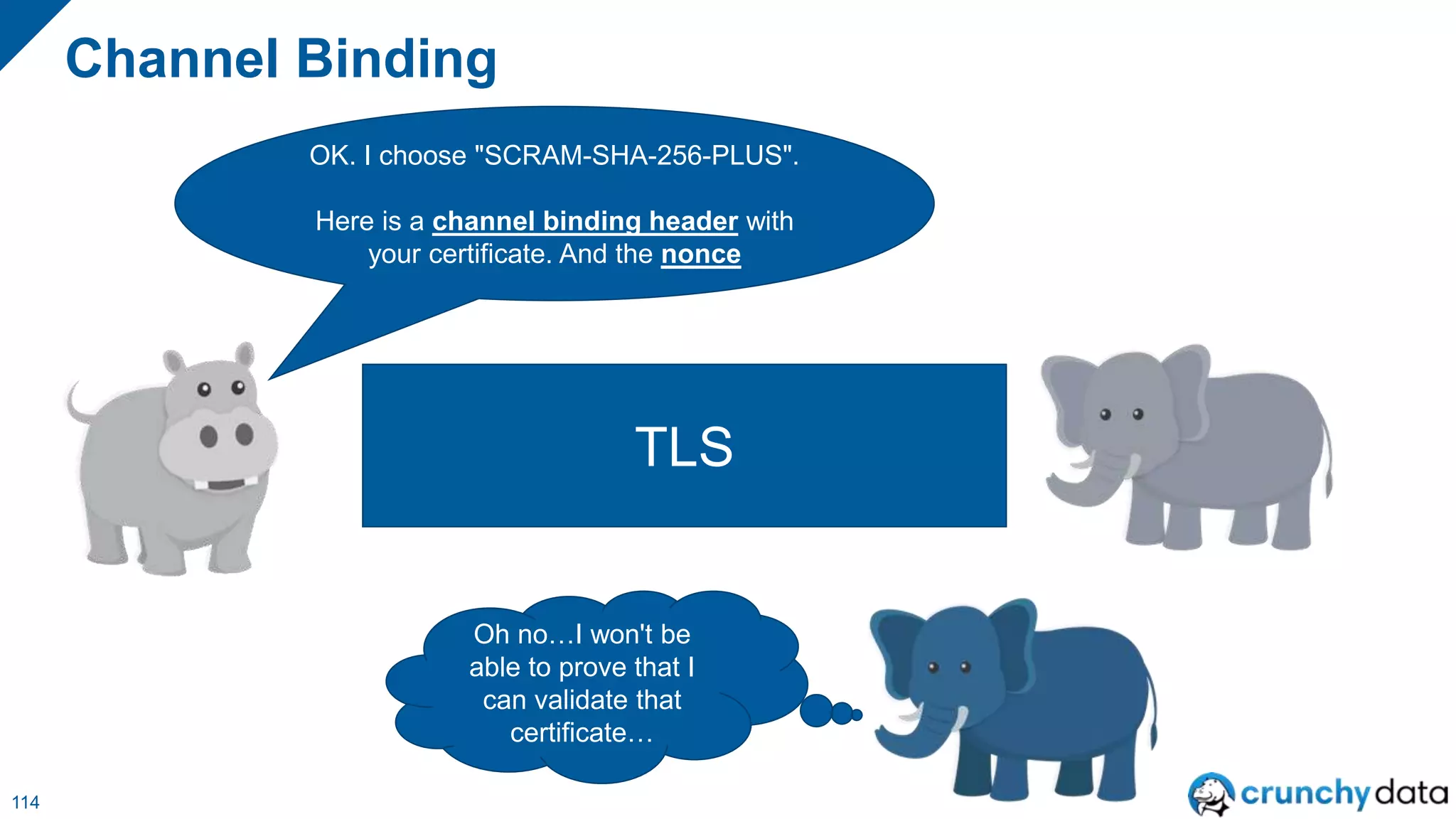 Channel Binding

OK. I choose "SCRAM-SHA-256-PLUS".

Here is a channel binding header with your certificate. And the nonce

TLS

Oh no…I won't be able to prove that I can validate that certificate…

114

crunchy data